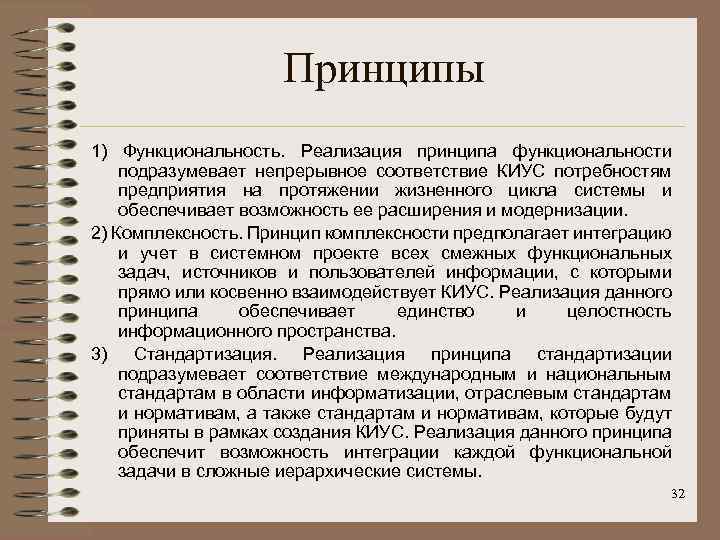 Принципы

1) Функциональность. Реализация принципа функциональности подразумевает непрерывное соответствие КИУС потребностям предприятия на протяжении жизненного цикла системы и обеспечивает возможность ее расширения и модернизации.

2) Комплексность. Принцип комплексности предполагает интеграцию и учет в системном проекте всех смежных функциональных задач, источников и пользователей информации, с которыми прямо или косвенно взаимодействует КИУС. Реализация данного принципа обеспечивает единство и целостность информационного пространства.

3) Стандартизация. Реализация принципа стандартизации подразумевает соответствие международным и национальным стандартам в области информатизации, отраслевым стандартам и нормативам, а также стандартам и нормативам, которые будут приняты в рамках создания КИУС. Реализация данного принципа обеспечит возможность интеграции каждой функциональной задачи в сложные иерархические системы.

32